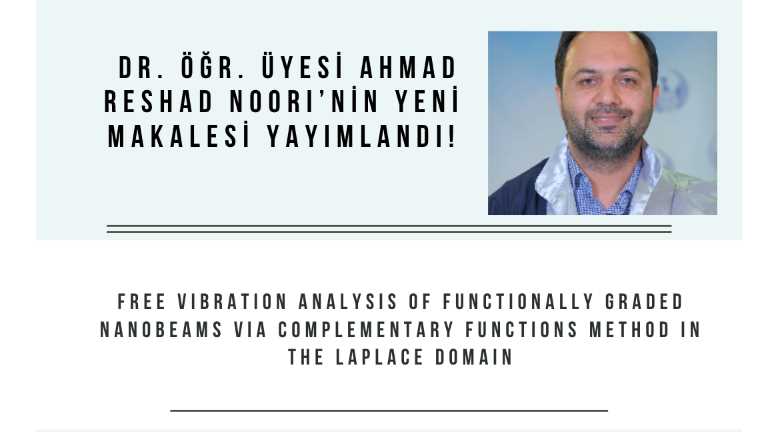 DR. ÖĞR. ÜYESİ AHMAD RESHAD NOORI'NİN YENİ MAKALESİ YAYIMLANDI!

FREE VIBRATION ANALYSIS OF FUNCTIONALLY GRADED NANOBEAMS VIA COMPLEMENTARY FUNCTIONS METHOD IN THE LAPLACE DOMAIN